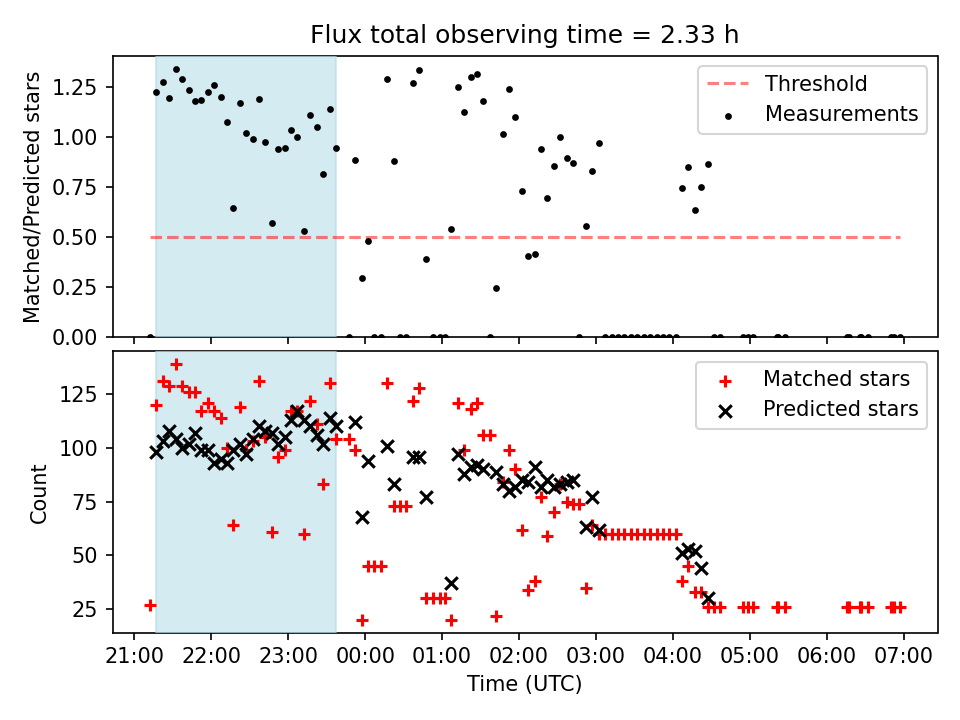 Flux total observing time = 2.33 h

Matched/Predicted stars

1.25
1.00
0.75
0.50
0.25
0.00

Threshold
Measurements

Count

125
100
75
50
25

Matched stars
Predicted stars

21:00
22:00
23:00
00:00
01:00
02:00
03:00
04:00
05:00
06:00
07:00

Time (UTC)